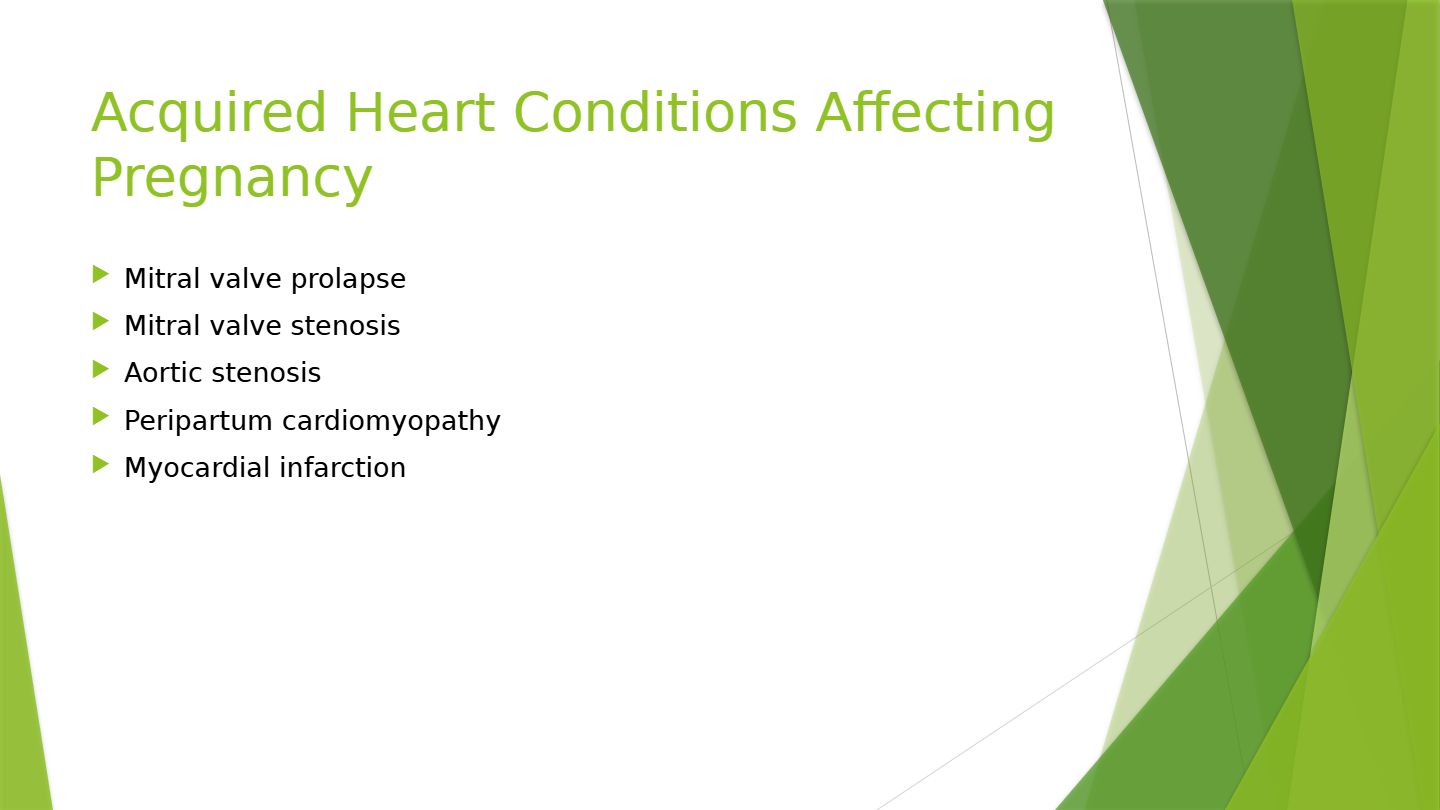 Acquired Heart Conditions Affecting Pregnancy

Mitral valve prolapse
Mitral valve stenosis
Aortic stenosis
Peripartum cardiomyopathy
Myocardial infarction